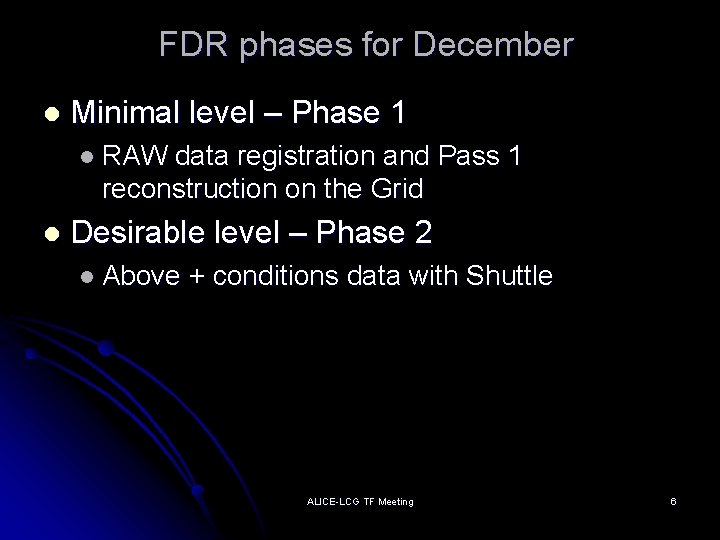 FDR phases for December

Minimal level – Phase 1

RAW data registration and Pass 1 reconstruction on the Grid

Desirable level – Phase 2

Above + conditions data with Shuttle

ALICE-LCG TF Meeting

6